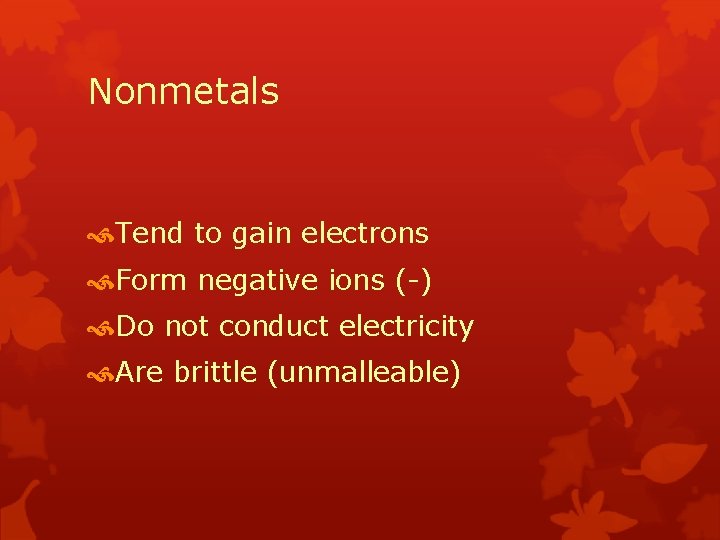 Nonmetals

Tend to gain electrons
Form negative ions (-)
Do not conduct electricity
Are brittle (unmalleable)